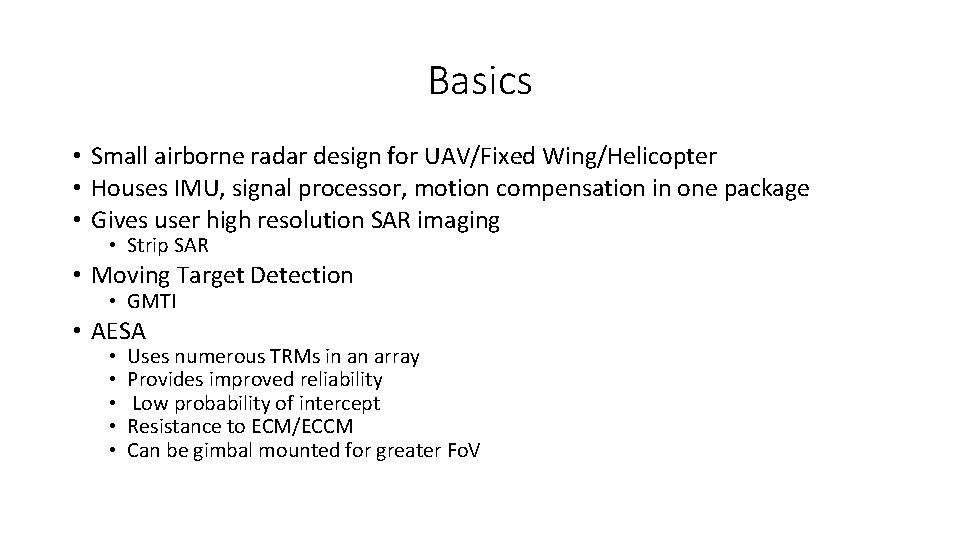 Basics

• Small airborne radar design for UAV/Fixed Wing/Helicopter
• Houses IMU, signal processor, motion compensation in one package
• Gives user high resolution SAR imaging
  • Strip SAR
• Moving Target Detection
  • GMTI
• AESA
  • Uses numerous TRMs in an array
  • Provides improved reliability
  • Low probability of intercept
  • Resistance to ECM/ECCM
  • Can be gimbal mounted for greater FoV